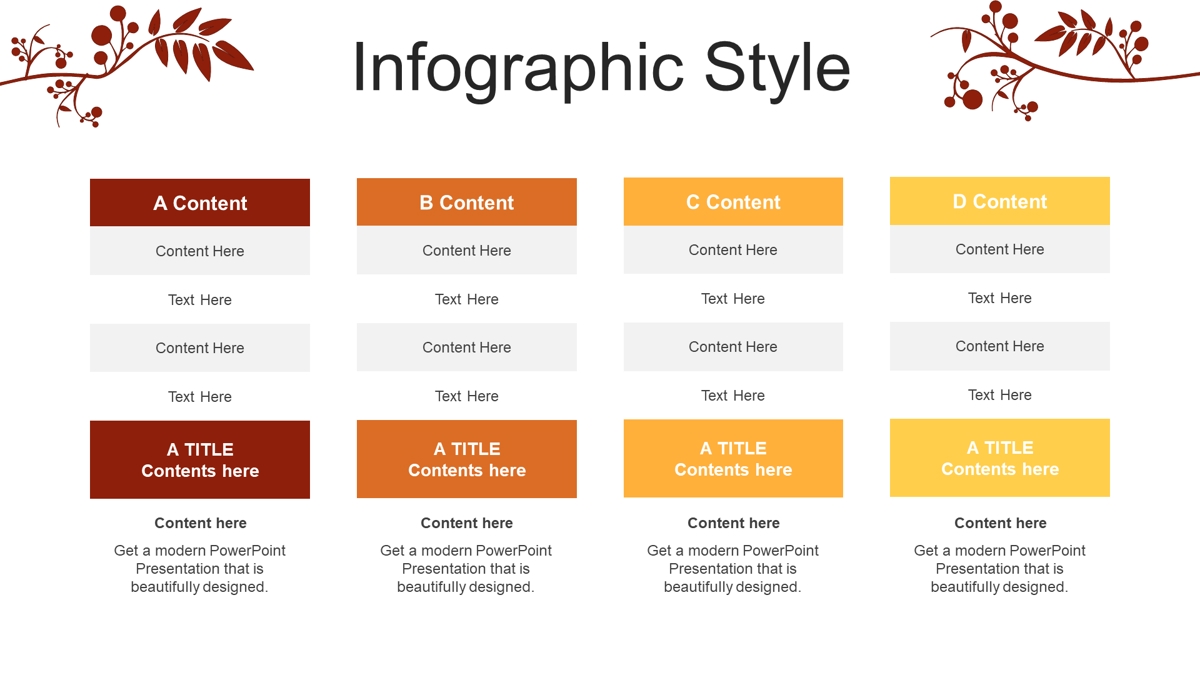 Infographic Style

A Content

Content Here

Text Here

Content Here

Text Here

A TITLE
Contents here

Content here

Get a modern PowerPoint Presentation that is beautifully designed.

B Content

Content Here

Text Here

Content Here

Text Here

A TITLE
Contents here

Content here

Get a modern PowerPoint Presentation that is beautifully designed.

C Content

Content Here

Text Here

Content Here

Text Here

A TITLE
Contents here

Content here

Get a modern PowerPoint Presentation that is beautifully designed.

D Content

Content Here

Text Here

Content Here

Text Here

A TITLE
Contents here

Content here

Get a modern PowerPoint Presentation that is beautifully designed.